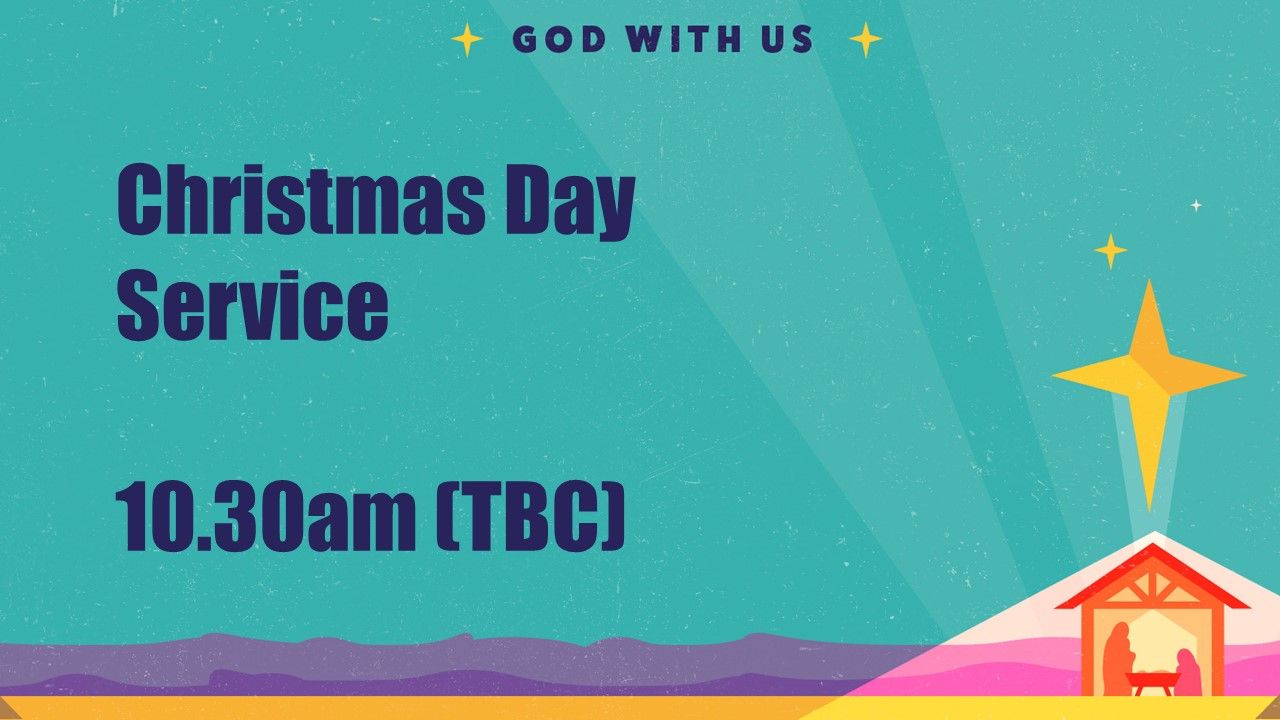 GOD WITH US

Christmas Day Service

10.30am (TBC)